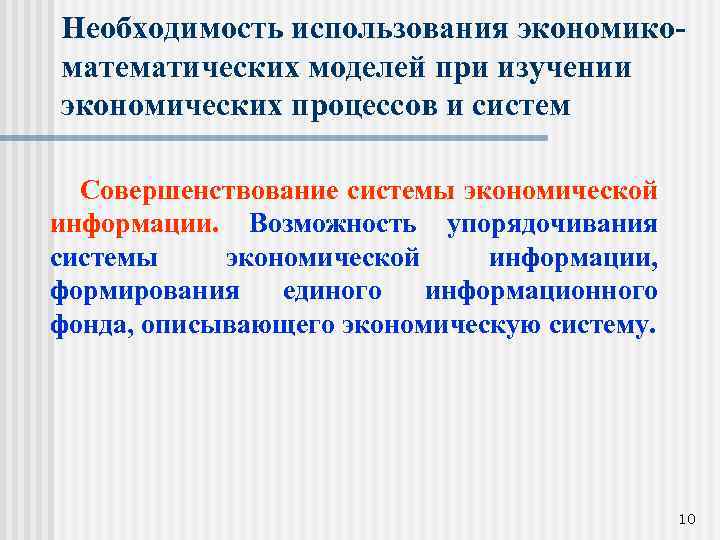 Необходимость использования экономико-математических моделей при изучении экономических процессов и систем

Совершенствование системы экономической информации. Возможность упорядочивания системы экономической информации, формирования единого информационного фонда, описывающего экономическую систему.

10